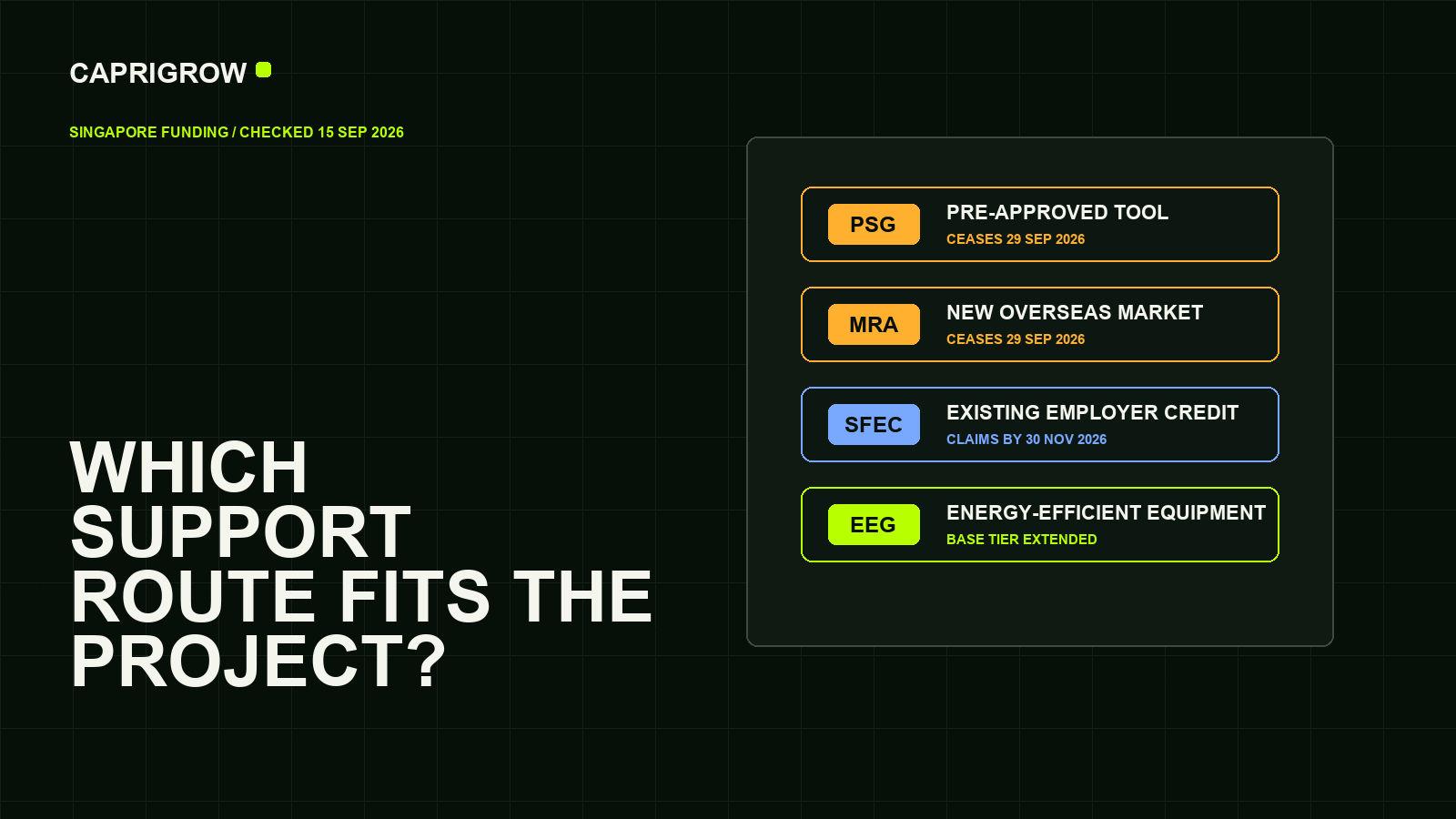 CAPRIGROW

SINGAPORE FUNDING / CHECKED 15 SEP 2026

WHICH SUPPORT ROUTE FITS THE PROJECT?

PSG
PRE-APPROVED TOOL
CEASES 29 SEP 2026

MRA
NEW OVERSEAS MARKET
CEASES 29 SEP 2026

SFEC
EXISTING EMPLOYER CREDIT
CLAIMS BY 30 NOV 2026

EEG
ENERGY-EFFICIENT EQUIPMENT
BASE TIER EXTENDED